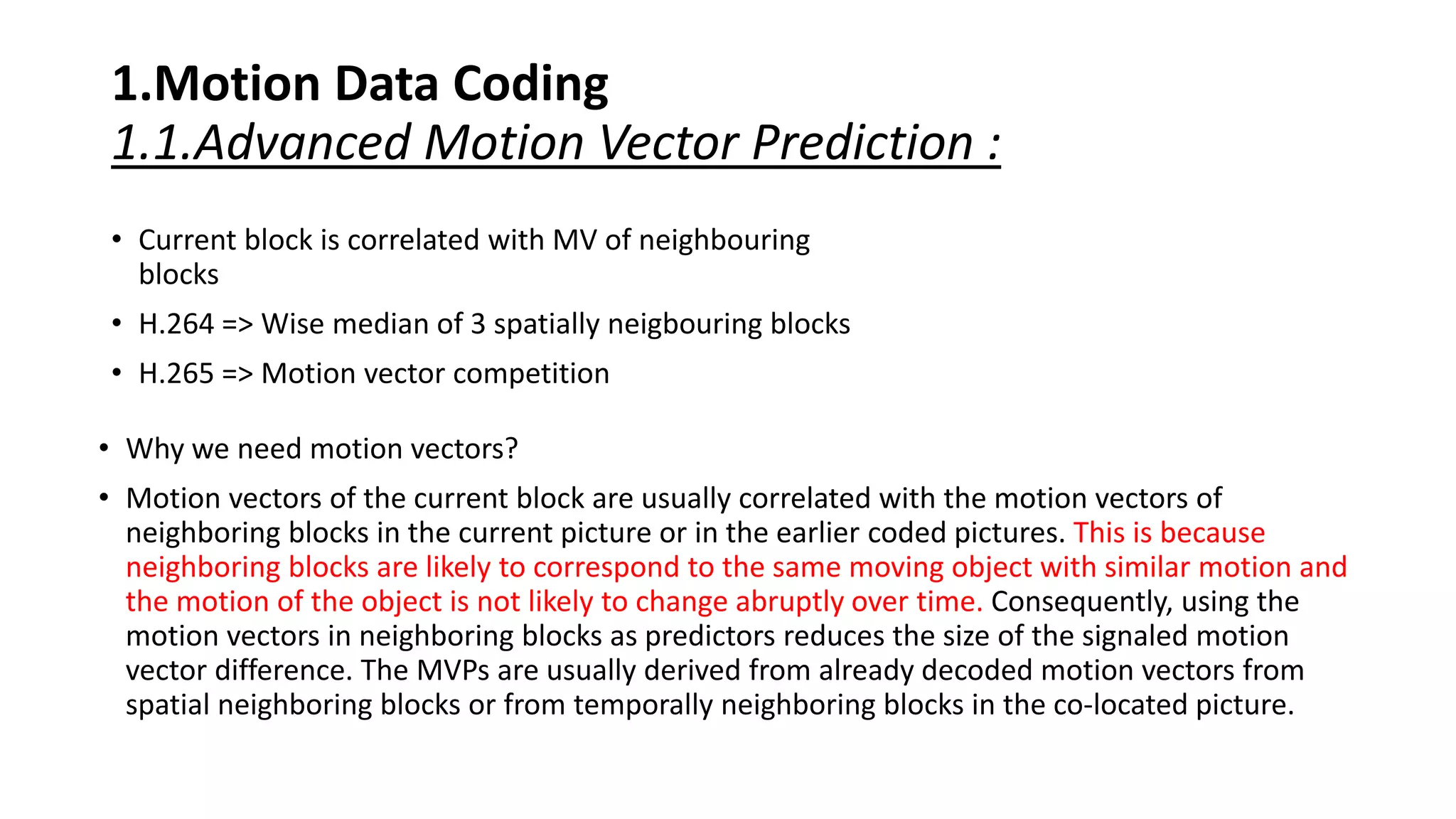 1.Motion Data Coding
1.1.Advanced Motion Vector Prediction :

• Current block is correlated with MV of neighbouring blocks
• H.264 => Wise median of 3 spatially neigbouring blocks
• H.265 => Motion vector competition

• Why we need motion vectors?
• Motion vectors of the current block are usually correlated with the motion vectors of neighboring blocks in the current picture or in the earlier coded pictures. This is because neighboring blocks are likely to correspond to the same moving object with similar motion and the motion of the object is not likely to change abruptly over time. Consequently, using the motion vectors in neighboring blocks as predictors reduces the size of the signaled motion vector difference. The MVPs are usually derived from already decoded motion vectors from spatial neighboring blocks or from temporally neighboring blocks in the co-located picture.